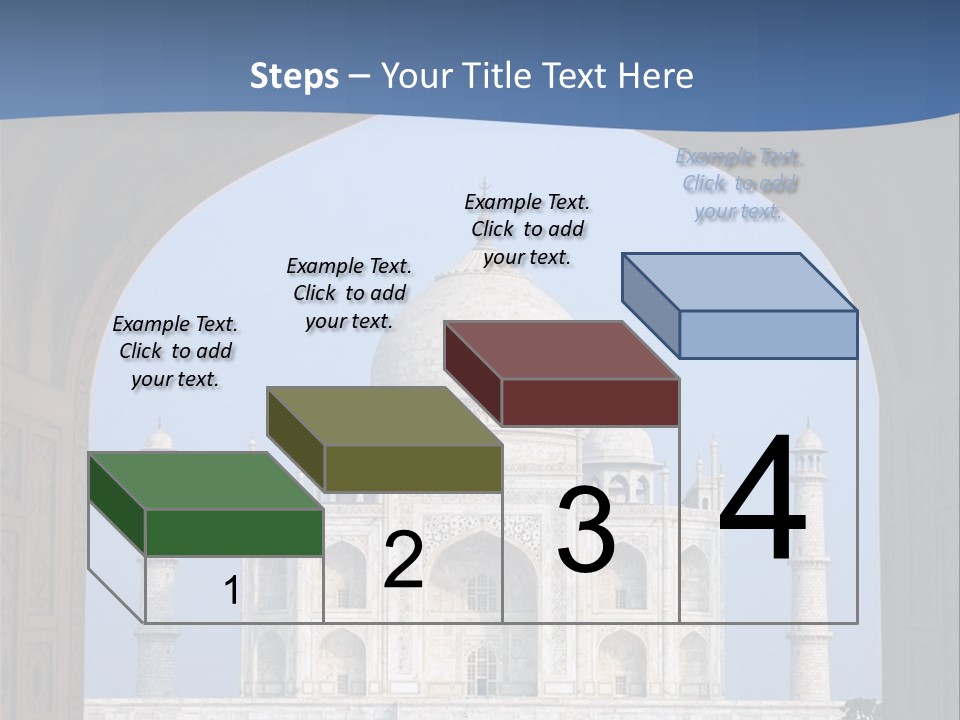 Steps – Your Title Text Here

Example Text. Click to add your text.

Example Text. Click to add your text.

Example Text. Click to add your text.

Example Text. Click to add your text.

1

2

3

4